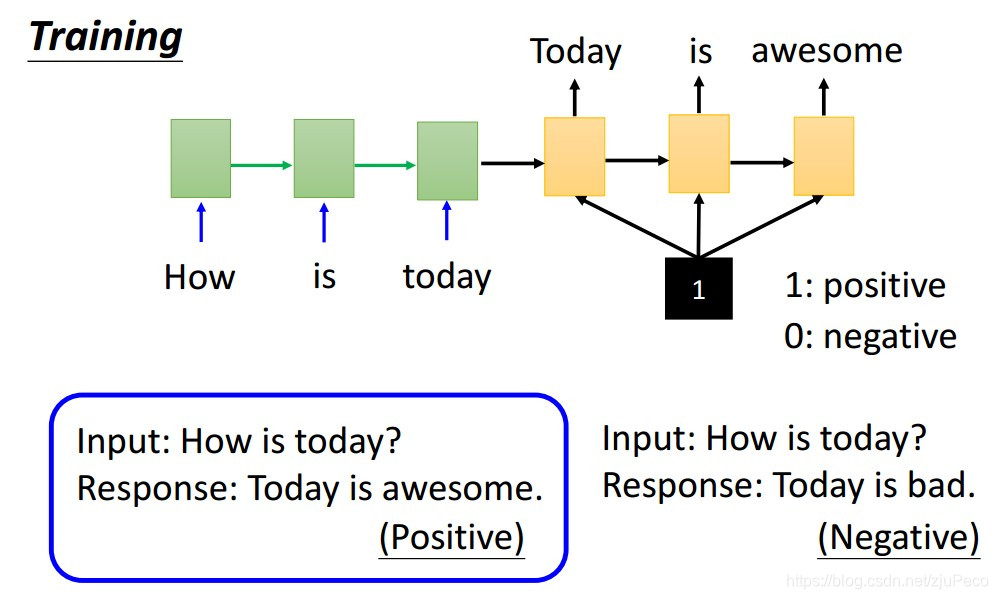 Training

Today is awesome

How is today

1

1: positive
0: negative

Input: How is today?
Response: Today is awesome.
(Positive)

Input: How is today?
Response: Today is bad.
(Negative)

https://blog.csdn.net/zjuPeco